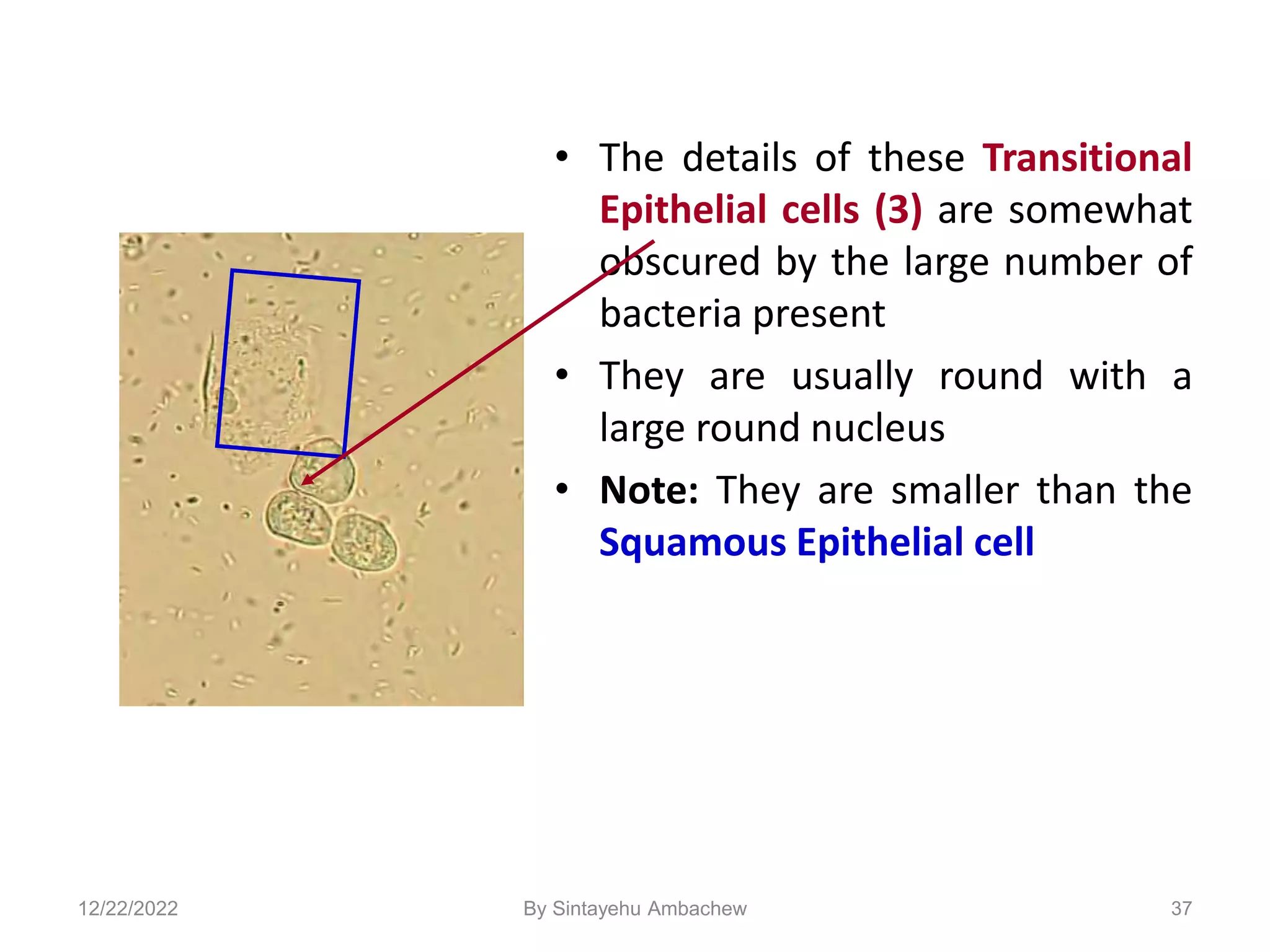 • The details of these Transitional Epithelial cells (3) are somewhat obscured by the large number of bacteria present

• They are usually round with a large round nucleus

• Note: They are smaller than the Squamous Epithelial cell

12/22/2022

By Sintayehu Ambachew

37